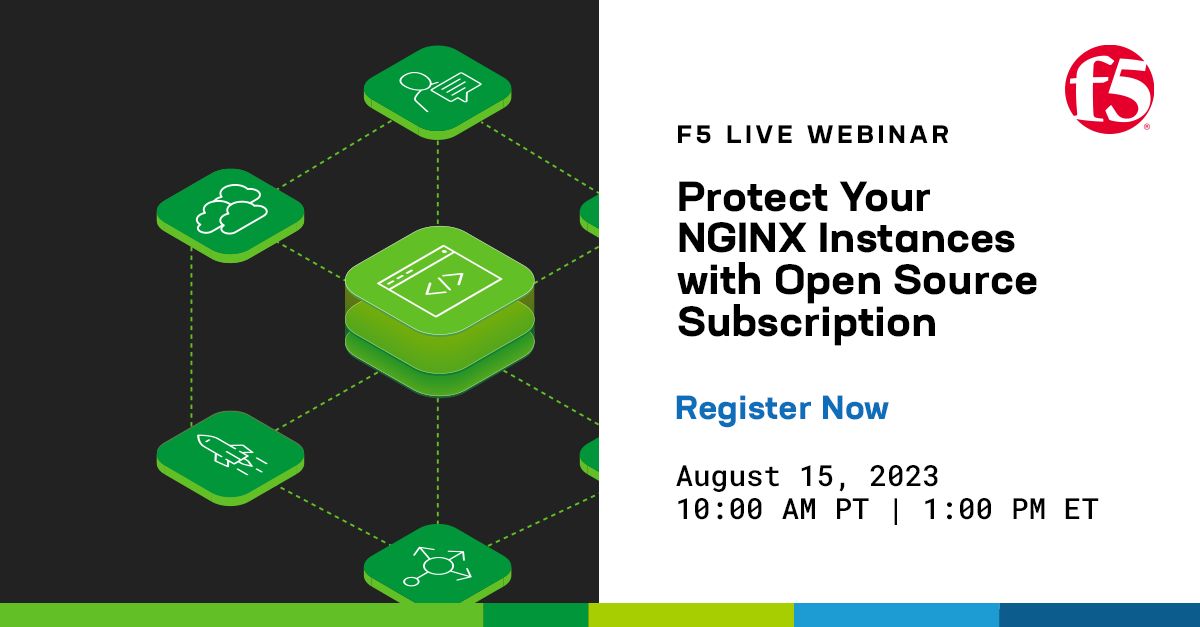 f5

F5 LIVE WEBINAR

Protect Your NGINX Instances with Open Source Subscription

Register Now

August 15, 2023
10:00 AM PT | 1:00 PM ET